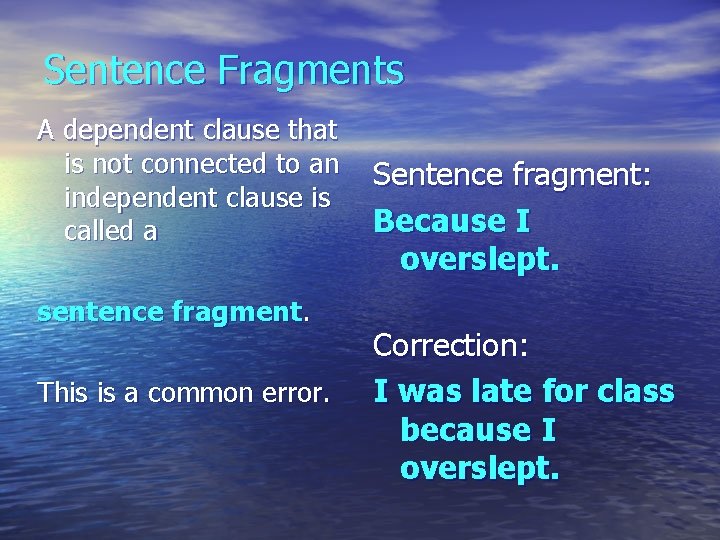 Sentence Fragments

A dependent clause that is not connected to an independent clause is called a

sentence fragment.

This is a common error.

Sentence fragment:

Because I overslept.

Correction:

I was late for class because I overslept.